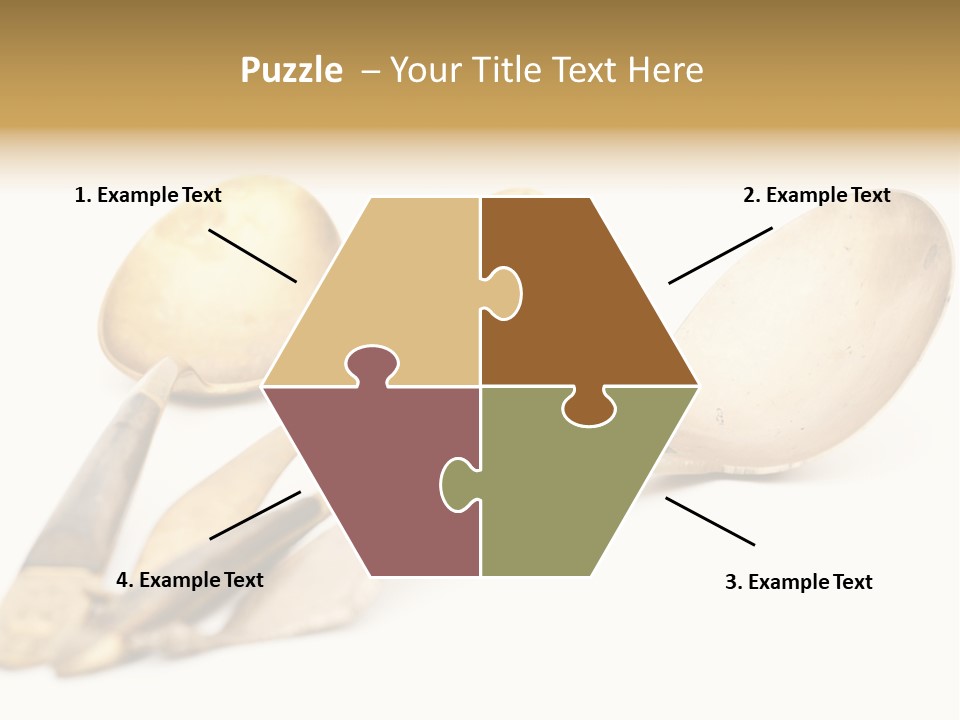 Puzzle – Your Title Text Here

1. Example Text

2. Example Text

4. Example Text

3. Example Text